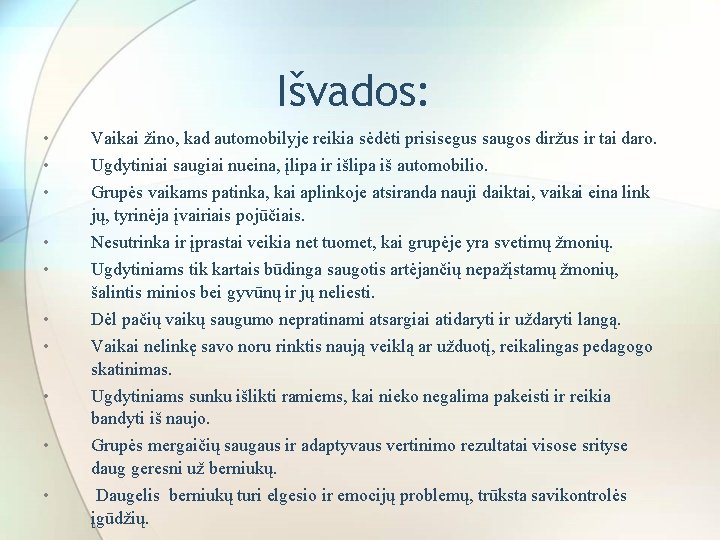 Išvados:

• Vaikai žino, kad automobilyje reikia sėdėti prisisegus saugos diržus ir tai daro.
• Ugdytiniai saugiai nueina, įlipa ir išlipa iš automobilio.
• Grupės vaikams patinka, kai aplinkoje atsiranda nauji daiktai, vaikai eina link jų, tyrinėja įvairiais pojūčiais.
• Nesutrinka ir įprastai veikia net tuomet, kai grupėje yra svetimų žmonių.
• Ugdytiniams tik kartais būdinga saugotis artėjančių nepažįstamų žmonių, šalintis minios bei gyvūnų ir jų neliesti.
• Dėl pačių vaikų saugumo nepratinami atsargiai atidaryti ir uždaryti langą.
• Vaikai nelinkę savo noru rinktis naują veiklą ar užduotį, reikalingas pedagogo skatinimas.
• Ugdytiniams sunku išlikti ramiems, kai nieko negalima pakeisti ir reikia bandyti iš naujo.
• Grupės mergaičių saugaus ir adaptyvaus vertinimo rezultatai visose srityse daug geresni už berniukų.
• Daugelis berniukų turi elgesio ir emocijų problemų, trūksta savikontrolės įgūdžių.